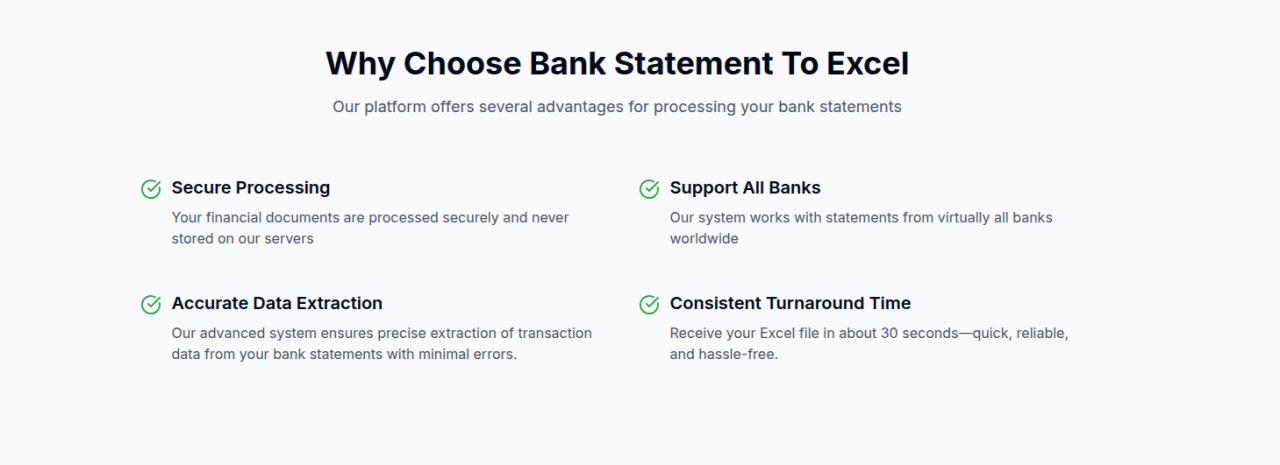 Why Choose Bank Statement To Excel

Our platform offers several advantages for processing your bank statements

Secure Processing

Your financial documents are processed securely and never stored on our servers

Accurate Data Extraction

Our advanced system ensures precise extraction of transaction data from your bank statements with minimal errors.

Support All Banks

Our system works with statements from virtually all banks worldwide

Consistent Turnaround Time

Receive your Excel file in about 30 seconds—quick, reliable, and hassle-free.